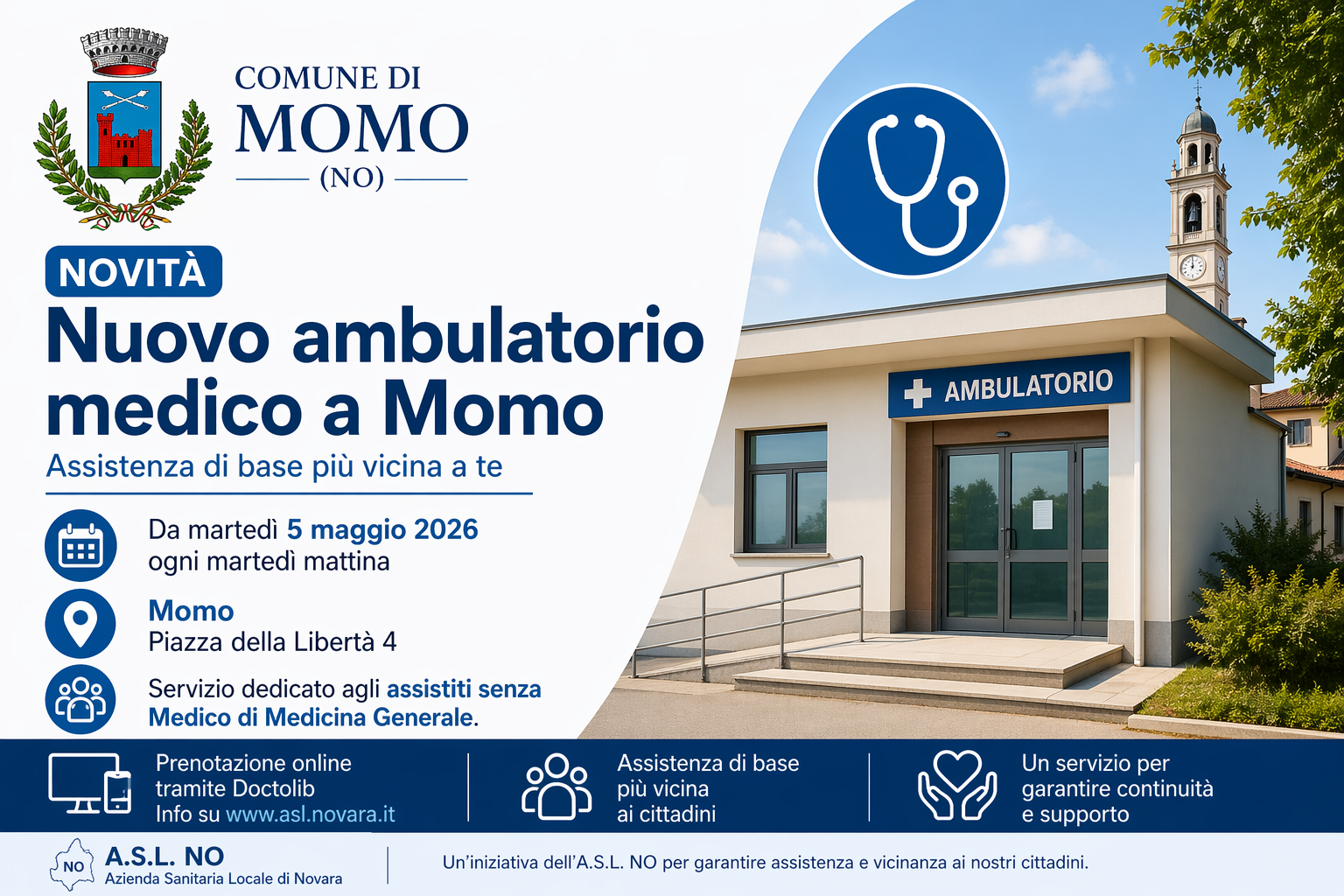 COMUNE DI
MOMO
(NO)

NOVITÀ
Nuovo ambulatorio medico a Momo
Assistenza di base più vicina a te

Da martedì 5 maggio 2026
ogni martedì mattina

Momo
Piazza della Libertà 4

Servizio dedicato agli assistiti senza Medico di Medicina Generale.

AMBULATORIO

Prenotazione online tramite Doctolib
Info su www.asl.novara.it

Assistenza di base più vicina ai cittadini

Un servizio per garantire continuità e supporto

NO
A.S.L. NO
Azienda Sanitaria Locale di Novara

Un'iniziativa dell'A.S.L. NO per garantire assistenza e vicinanza ai nostri cittadini.